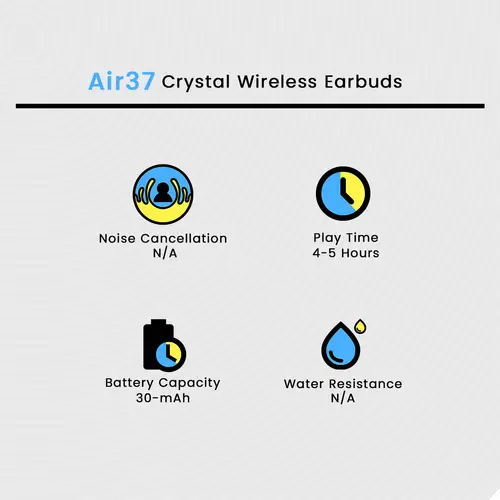 Air37 Crystal Wireless Earbuds

Noise Cancellation
N/A

Play Time
4-5 Hours

Battery Capacity
30-mAh

Water Resistance
N/A